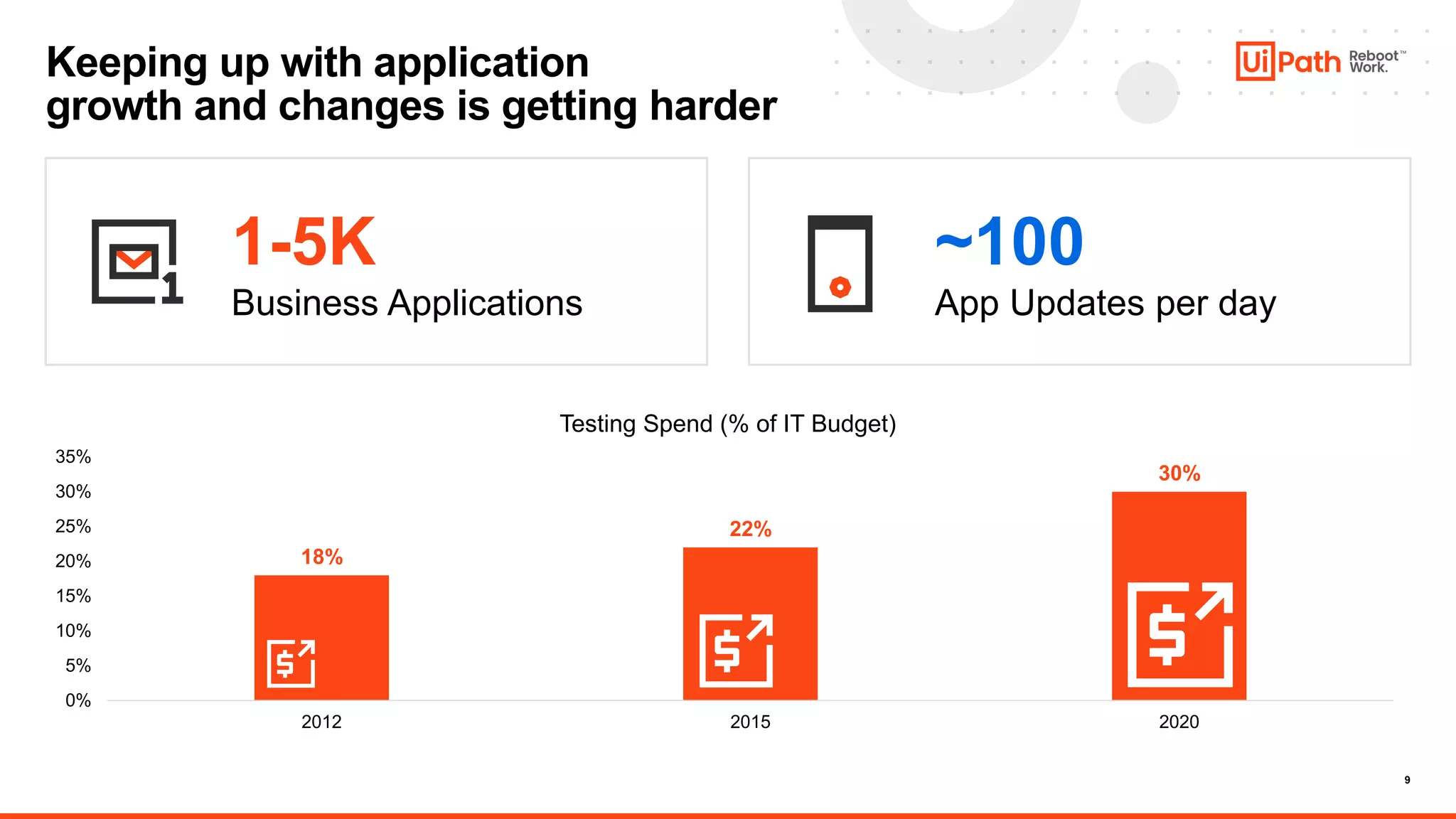 Keeping up with application growth and changes is getting harder

UiPath Reboot™ Work.

1-5K
Business Applications

~100
App Updates per day

Testing Spend (% of IT Budget)

35%
30%
25%
20%
15%
10%
5%
0%

18%
22%
30%

2012
2015
2020

9